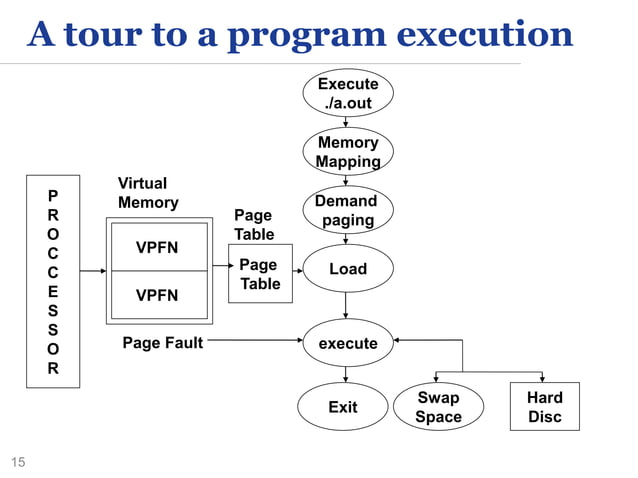 A tour to a program execution

Execute ./a.out

Memory Mapping

Demand paging

Load

execute

Exit

Swap Space

Hard Disc

PROCCESSOR

Virtual Memory

VPFN

VPFN

Page Table

Page Table

Page Fault

15